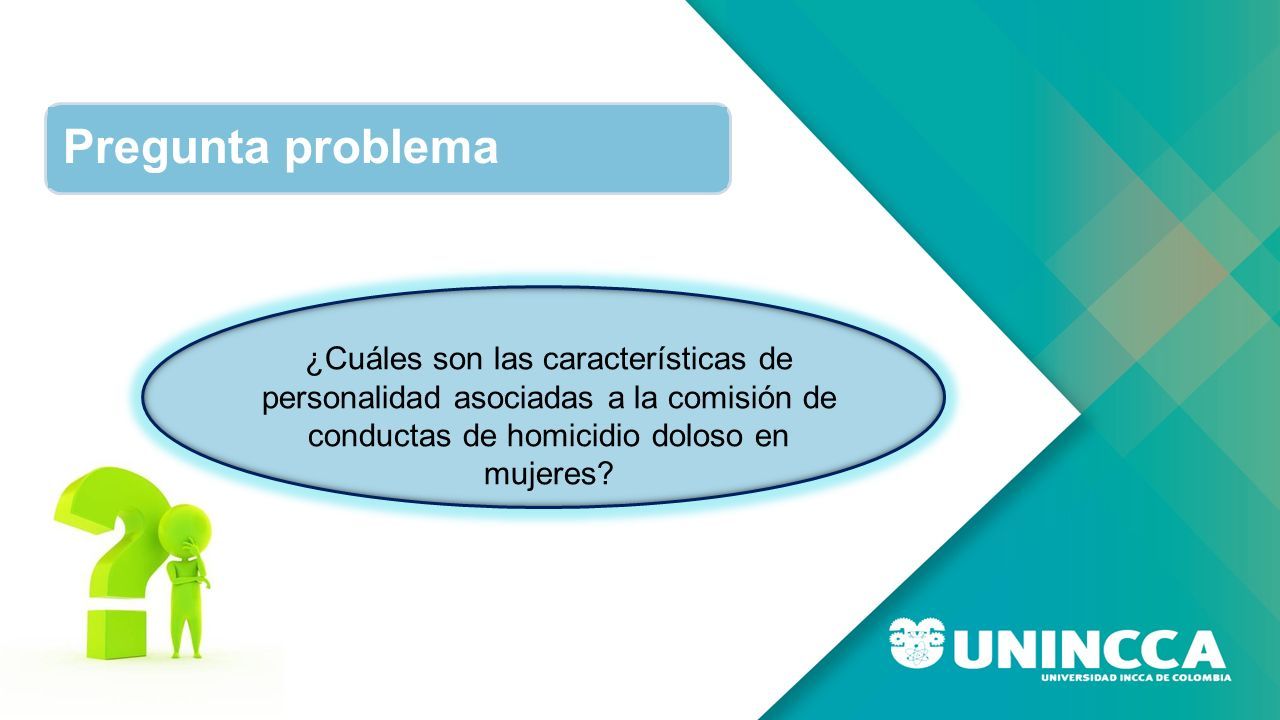 Pregunta problema

¿Cuáles son las características de personalidad asociadas a la comisión de conductas de homicidio doloso en mujeres?

UNINCCA
UNIVERSIDAD INCCA DE COLOMBIA